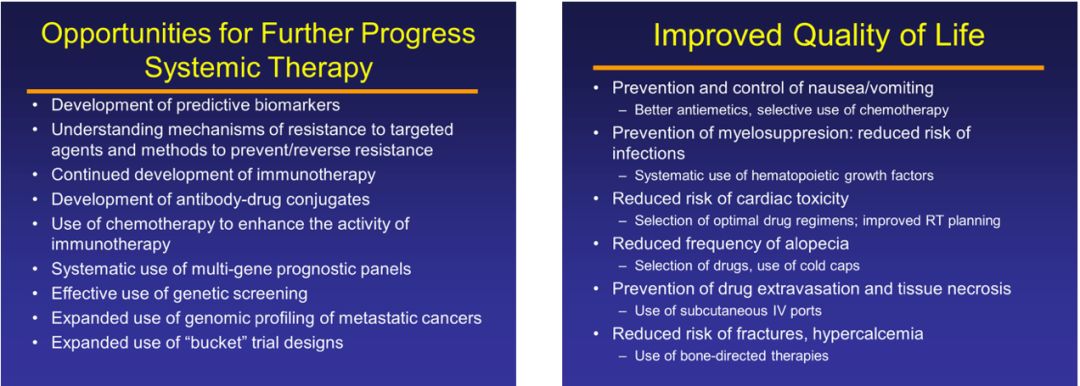 Opportunities for Further Progress
Systemic Therapy

• Development of predictive biomarkers
• Understanding mechanisms of resistance to targeted agents and methods to prevent/reverse resistance
• Continued development of immunotherapy
• Development of antibody-drug conjugates
• Use of chemotherapy to enhance the activity of immunotherapy
• Systematic use of multi-gene prognostic panels
• Effective use of genetic screening
• Expanded use of genomic profiling of metastatic cancers
• Expanded use of "bucket" trial designs

Improved Quality of Life

• Prevention and control of nausea/vomiting
– Better antiemetics, selective use of chemotherapy
• Prevention of myelosuppresion: reduced risk of infections
– Systematic use of hematopoietic growth factors
• Reduced risk of cardiac toxicity
– Selection of optimal drug regimens; improved RT planning
• Reduced frequency of alopecia
– Selection of drugs, use of cold caps
• Prevention of drug extravasation and tissue necrosis
– Use of subcutaneous IV ports
• Reduced risk of fractures, hypercalcemia
– Use of bone-directed therapies